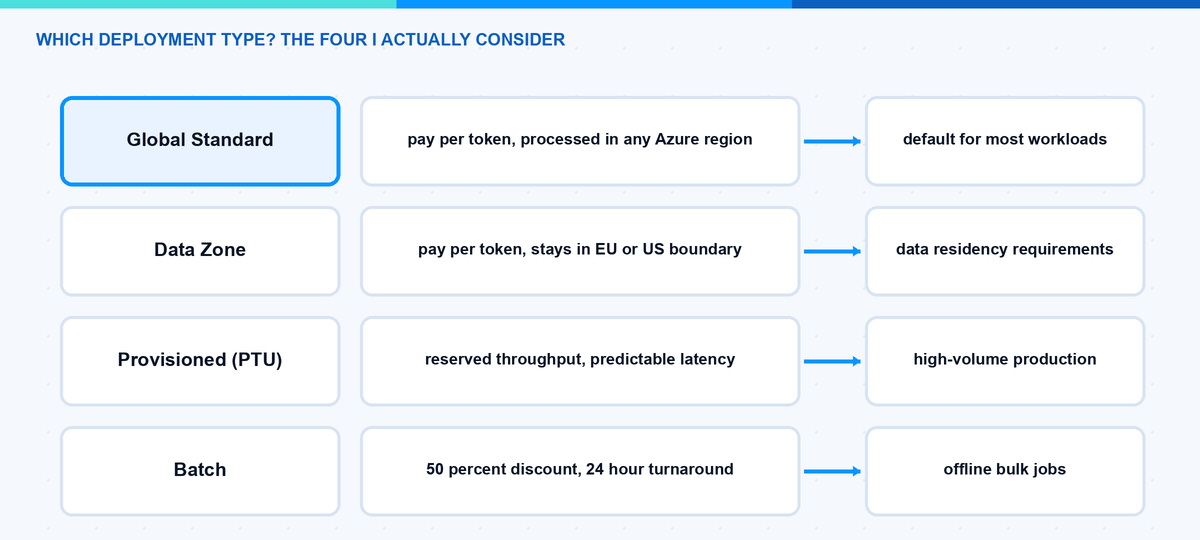 WHICH DEPLOYMENT TYPE? THE FOUR I ACTUALLY CONSIDER

Global Standard

pay per token, processed in any Azure region

default for most workloads

Data Zone

pay per token, stays in EU or US boundary

data residency requirements

Provisioned (PTU)

reserved throughput, predictable latency

high-volume production

Batch

50 percent discount, 24 hour turnaround

offline bulk jobs